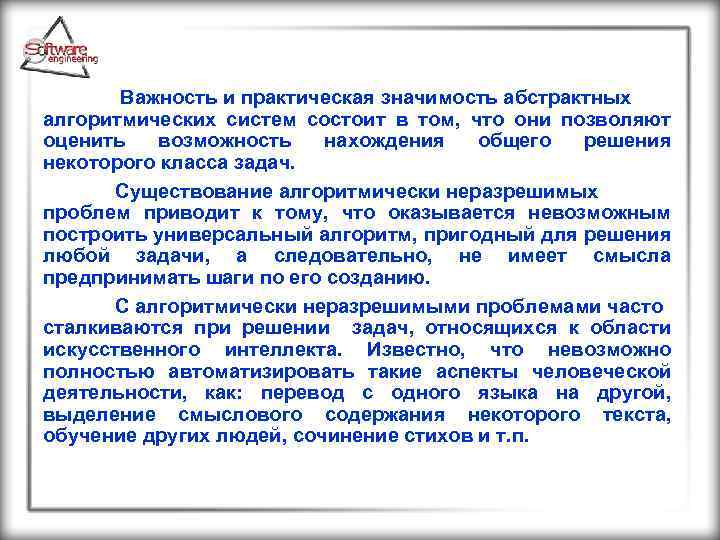 Software engineering

Важность и практическая значимость абстрактных алгоритмических систем состоит в том, что они позволяют оценить возможность нахождения общего решения некоторого класса задач.

Существование алгоритмически неразрешимых проблем приводит к тому, что оказывается невозможным построить универсальный алгоритм, пригодный для решения любой задачи, а следовательно, не имеет смысла предпринимать шаги по его созданию.

С алгоритмически неразрешимыми проблемами часто сталкиваются при решении задач, относящихся к области искусственного интеллекта. Известно, что невозможно полностью автоматизировать такие аспекты человеческой деятельности, как: перевод с одного языка на другой, выделение смыслового содержания некоторого текста, обучение других людей, сочинение стихов и т.п.